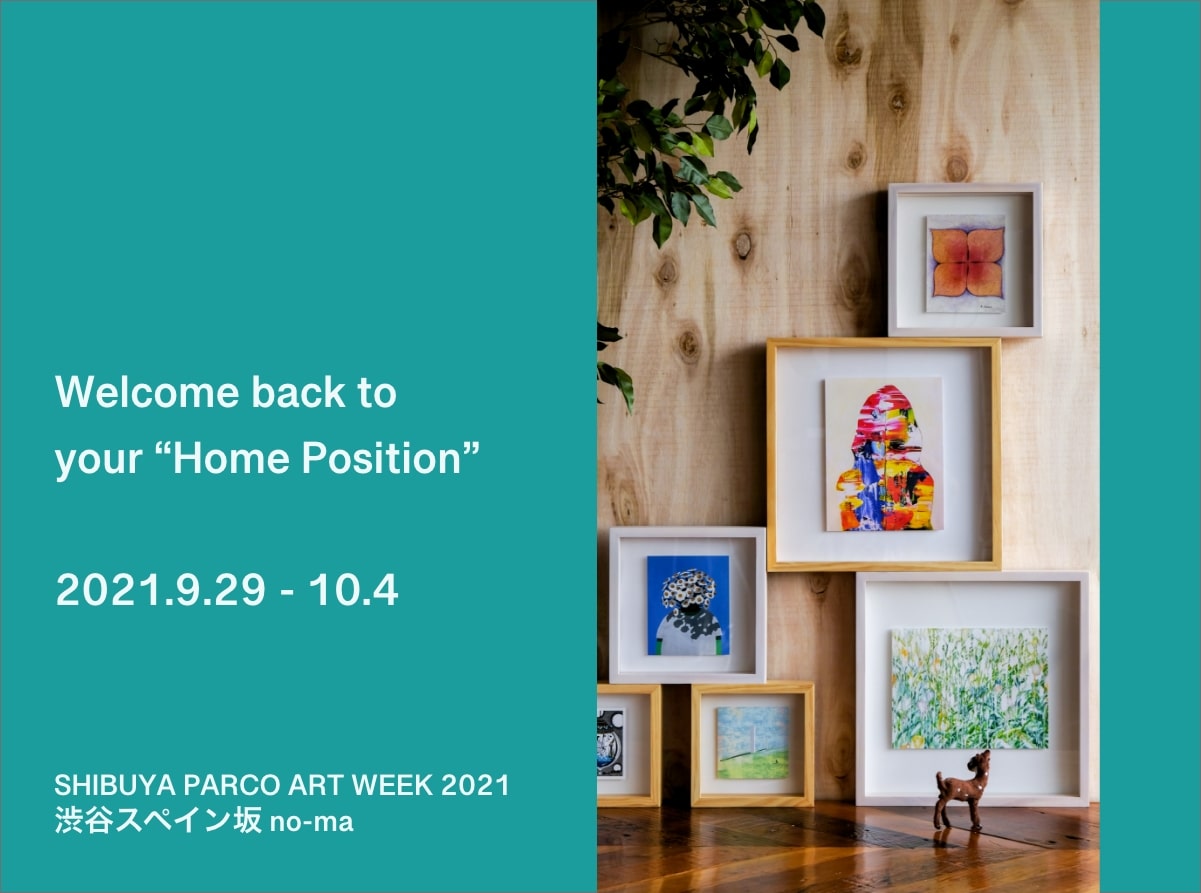 Welcome back to
your “Home Position”

2021.9.29 - 10.4

SHIBUYA PARCO ART WEEK 2021
渋谷スペイン坂 no-ma